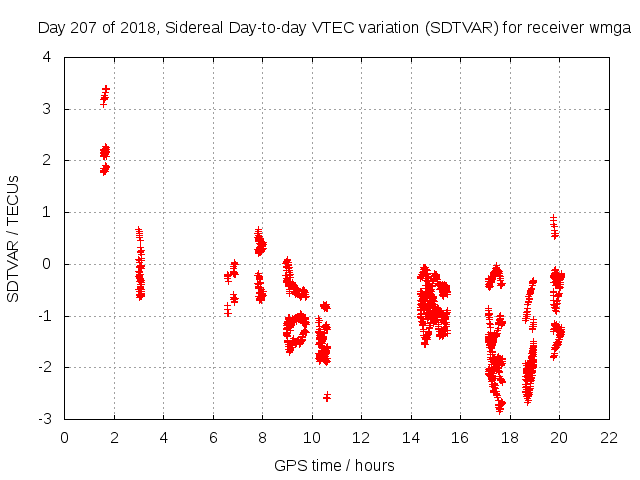 Day 207 of 2018, Sidereal Day-to-day VTEC variation (SDTVAR) for receiver wmga

SDTVAR / TECUs

4
3
2
1
0
-1
-2
-3

0 2 4 6 8 10 12 14 16 18 20 22

GPS time / hours